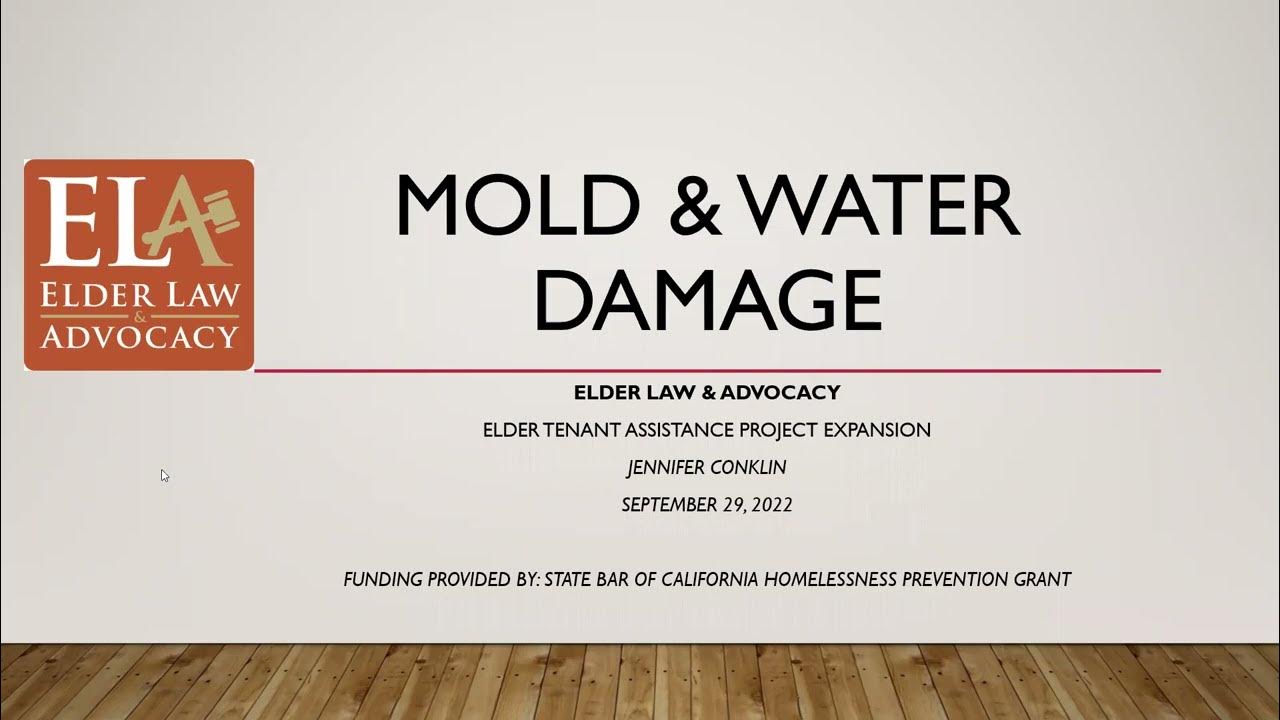 ELA
ELDER LAW
&
ADVOCACY

MOLD & WATER DAMAGE

ELDER LAW & ADVOCACY

ELDER TENANT ASSISTANCE PROJECT EXPANSION

JENNIFER CONKLIN

SEPTEMBER 29, 2022

FUNDING PROVIDED BY: STATE BAR OF CALIFORNIA HOMELESSNESS PREVENTION GRANT